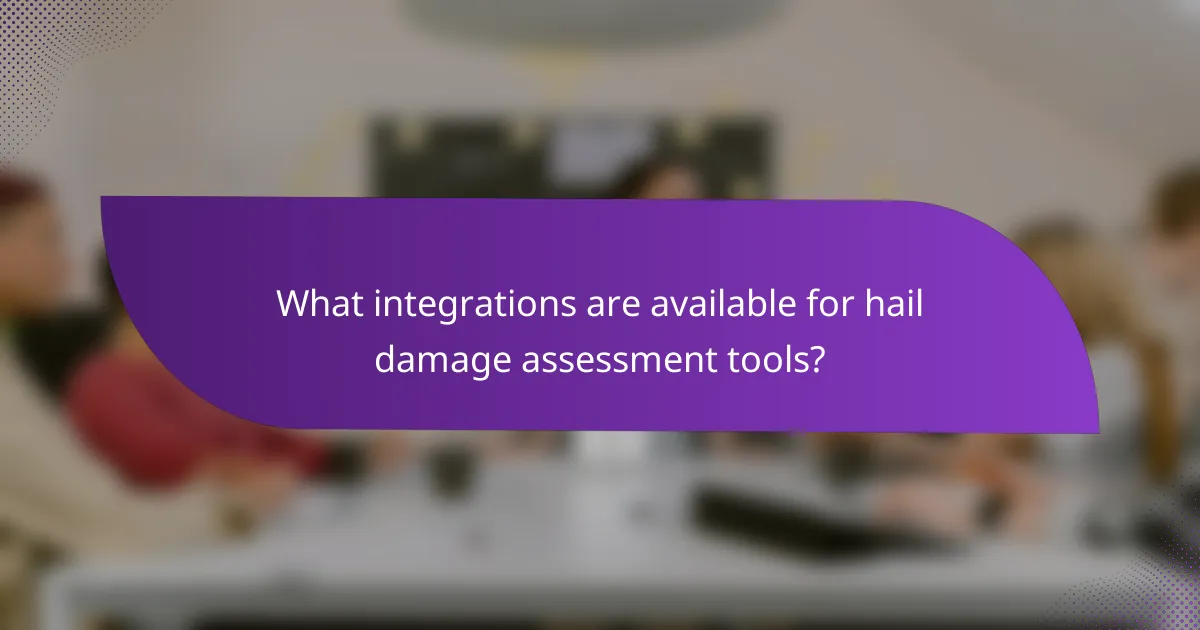 What integrations are available for hail damage assessment tools?